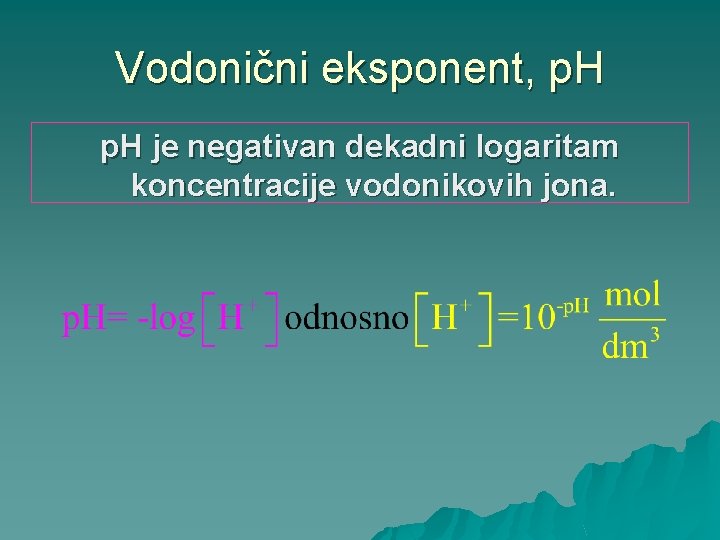 Vodonični eksponent, pH

pH je negativan dekadni logaritam koncentracije vodonikovih jona.

$pH= -\log\left[H^+\right]$ odnosno $\left[H^+\right]=10^{-pH}\ \frac{mol}{dm^3}$